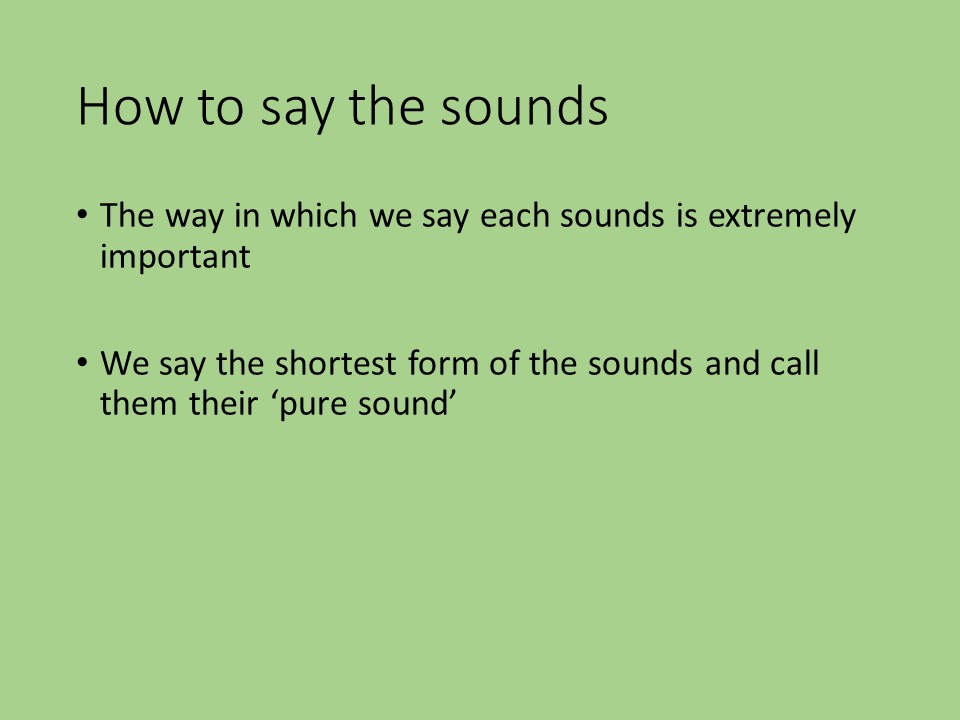 How to say the sounds

• The way in which we say each sounds is extremely important

• We say the shortest form of the sounds and call them their ‘pure sound’